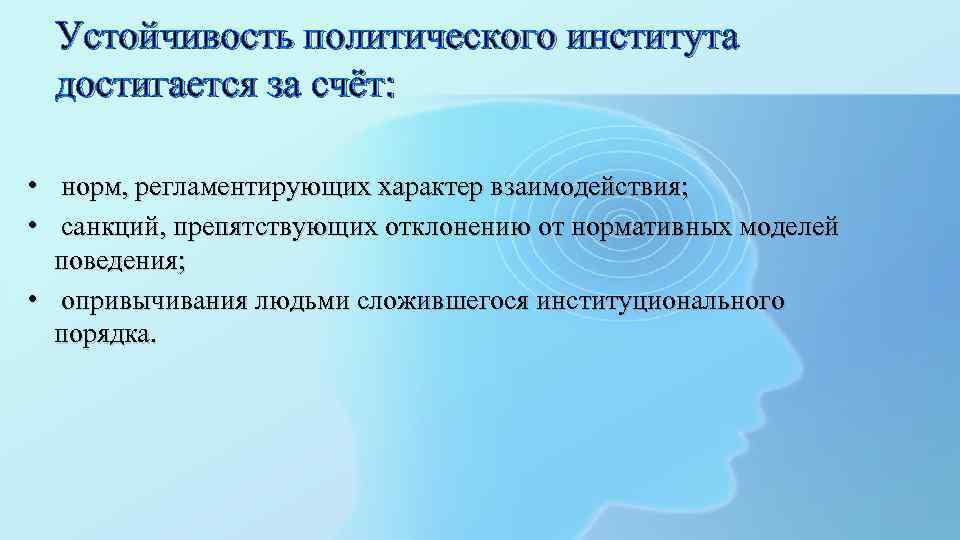 Устойчивость политического института достигается за счёт:

• норм, регламентирующих характер взаимодействия;
• санкций, препятствующих отклонению от нормативных моделей поведения;
• опривычивания людьми сложившегося институционального порядка.